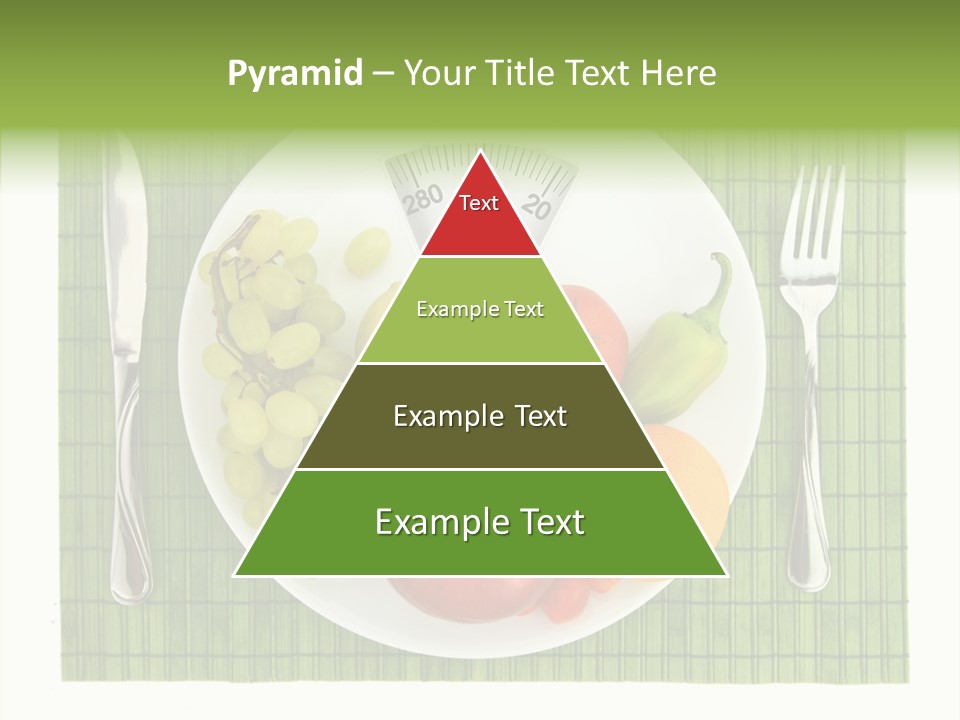 Pyramid – Your Title Text Here

280 20

Text

Example Text

Example Text

Example Text